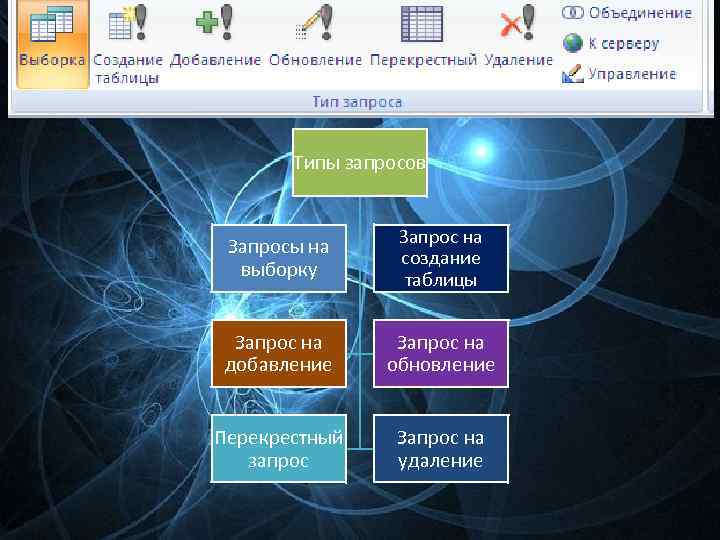 Выборка Создание таблицы Добавление Обновление Перекрестный Удаление

Объединение
К серверу
Управление

Тип запроса

Типы запросов

Запросы на выборку

Запрос на создание таблицы

Запрос на добавление

Запрос на обновление

Перекрестный запрос

Запрос на удаление